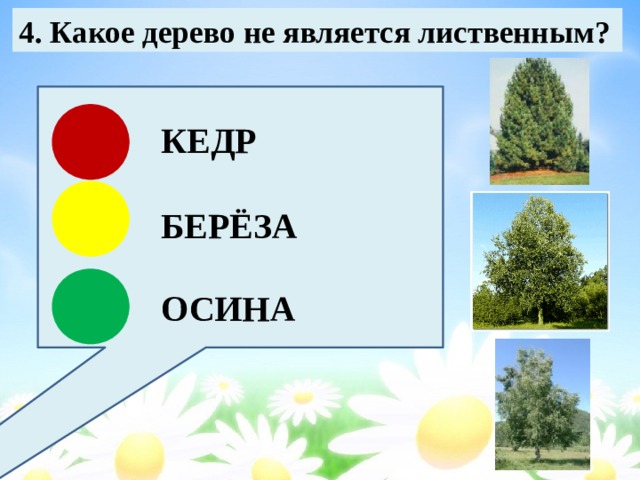 4. Какое дерево не является лиственным?

КЕДР

БЕРЁЗА

ОСИНА